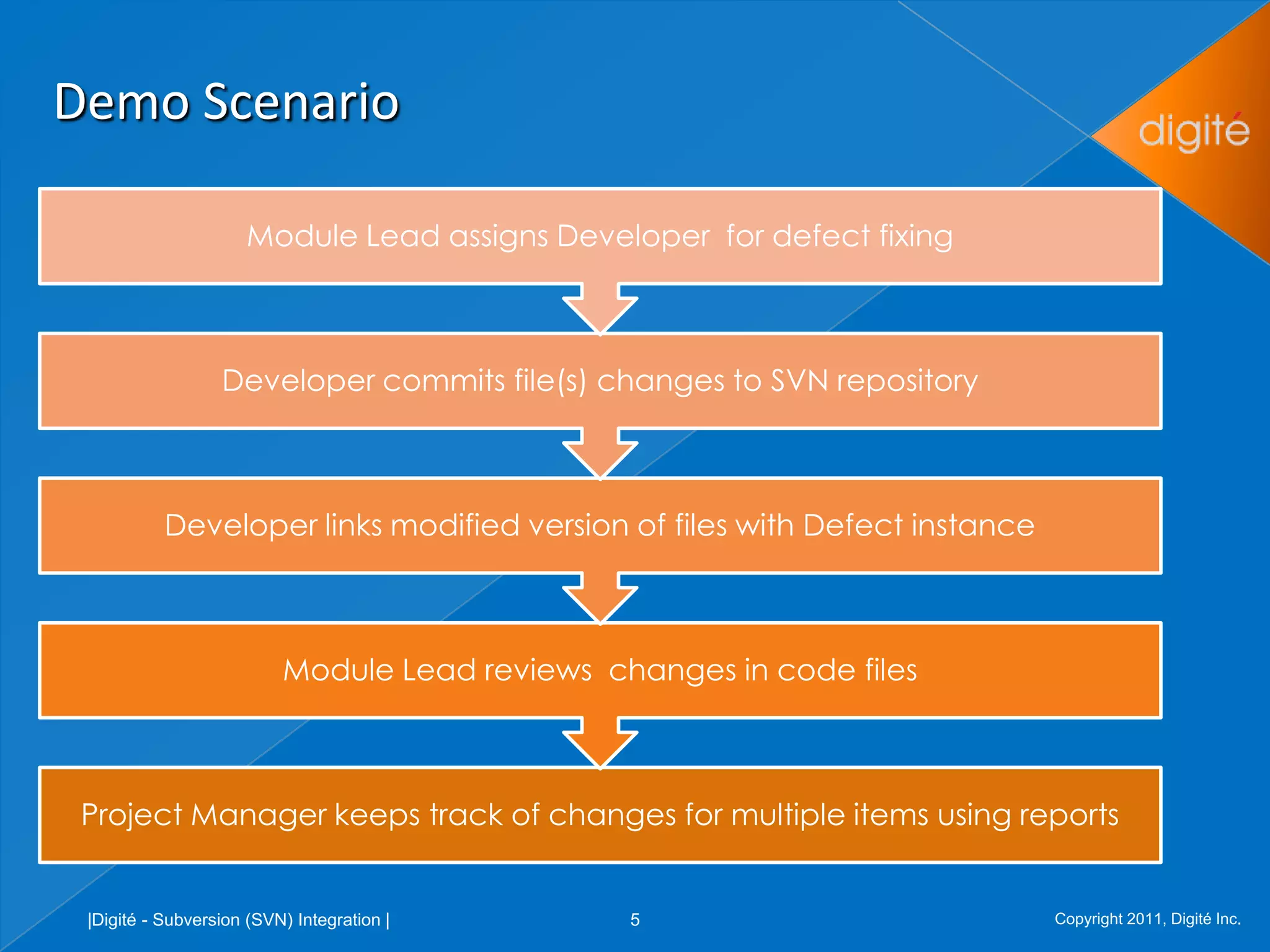 Demo Scenario

digité

Module Lead assigns Developer for defect fixing

Developer commits file(s) changes to SVN repository

Developer links modified version of files with Defect instance

Module Lead reviews changes in code files

Project Manager keeps track of changes for multiple items using reports

|Digité - Subversion (SVN) Integration |

5

Copyright 2011, Digité Inc.